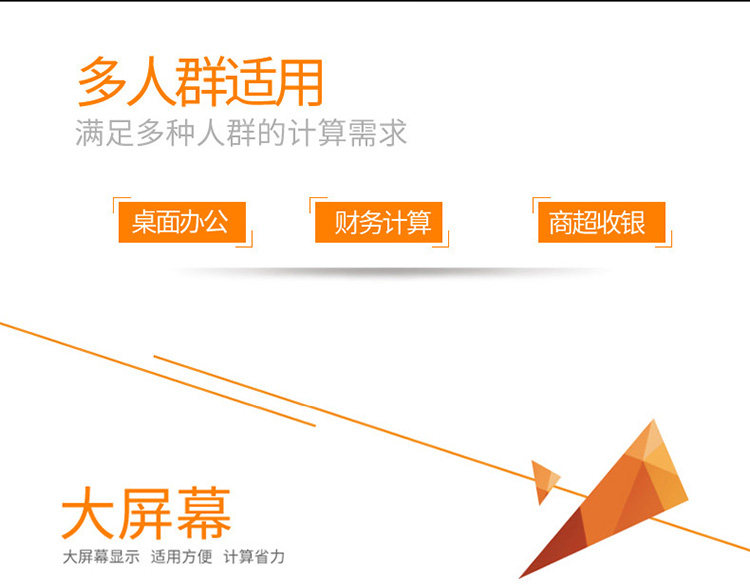 多人群适用
满足多种人群的计算需求

桌面办公

财务计算

商超收银

大屏幕
大屏幕显示 适用方便 计算省力